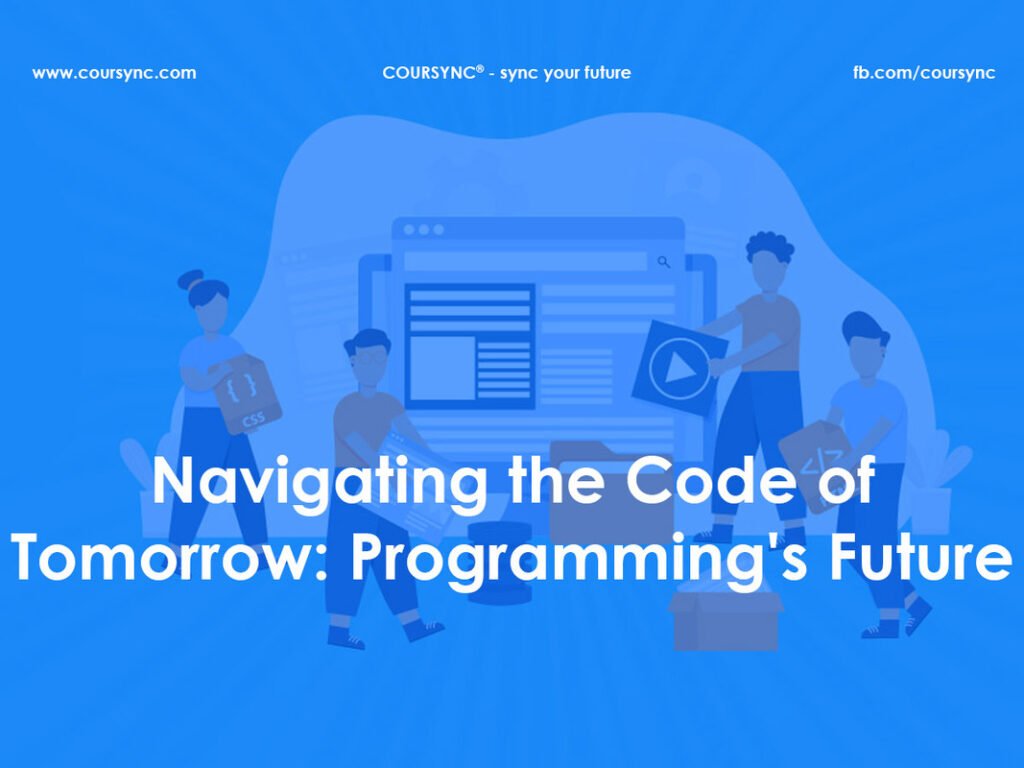 www.coursync.com

COURSYNC® - sync your future

fb.com/coursync

{ }
CSS

</>

Navigating the Code of Tomorrow: Programming's Future